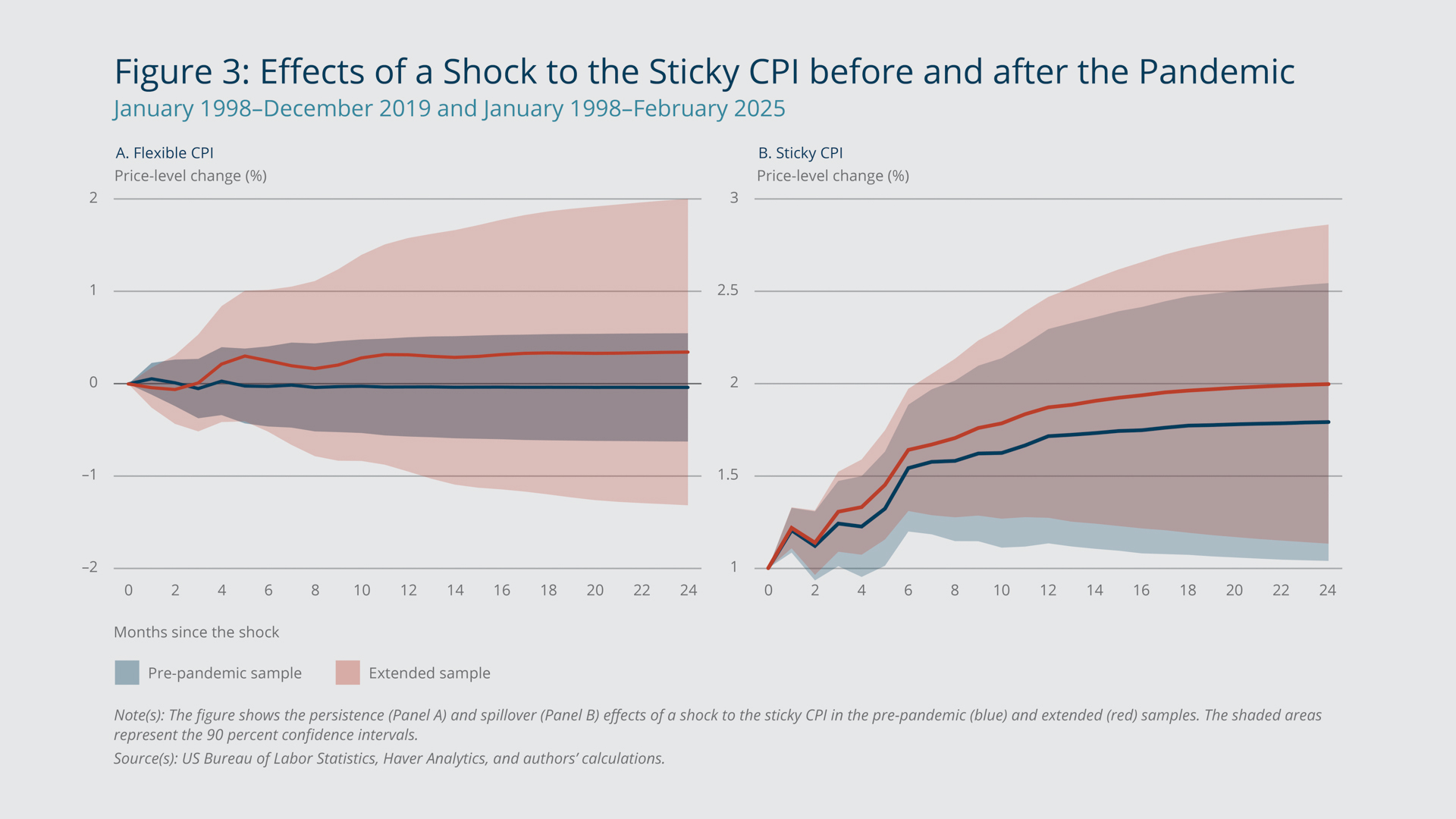 Figure 3: Effects of a Shock to the Sticky CPI before and after the Pandemic
January 1998–December 2019 and January 1998–February 2025

A. Flexible CPI
Price-level change (%)

2
1
0
–1
–2

0 2 4 6 8 10 12 14 16 18 20 22 24

B. Sticky CPI
Price-level change (%)

3
2.5
2
1.5
1

0 2 4 6 8 10 12 14 16 18 20 22 24

Months since the shock

Pre-pandemic sample
Extended sample

Note(s): The figure shows the persistence (Panel A) and spillover (Panel B) effects of a shock to the sticky CPI in the pre-pandemic (blue) and extended (red) samples. The shaded areas represent the 90 percent confidence intervals.

Source(s): US Bureau of Labor Statistics, Haver Analytics, and authors' calculations.